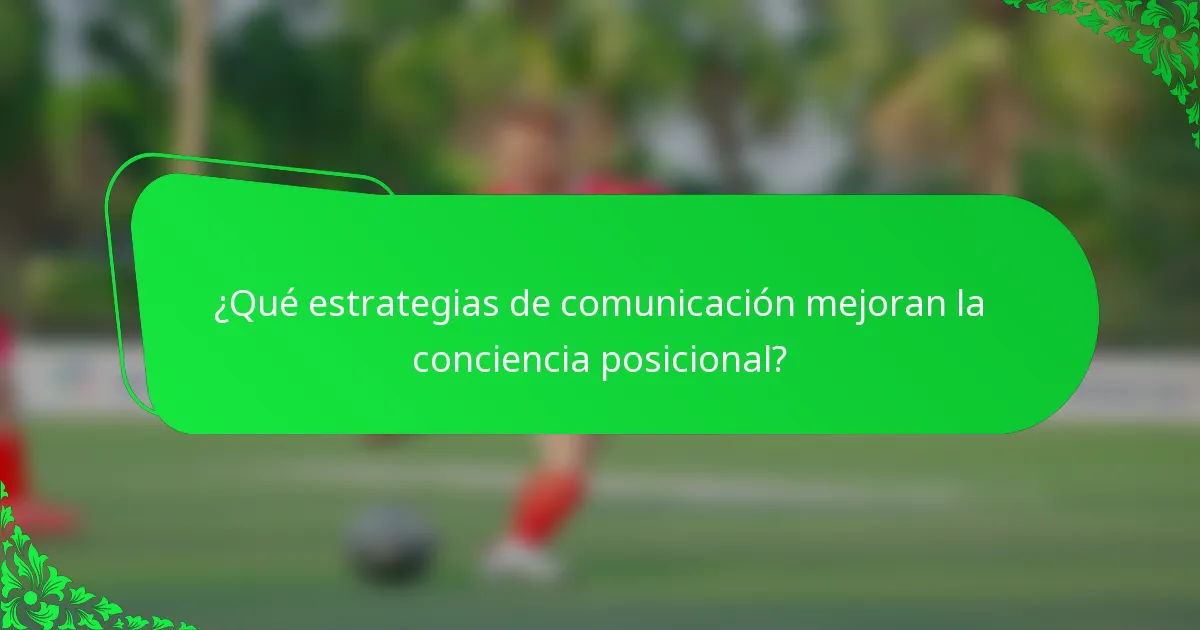 ¿Qué estrategias de comunicación mejoran la conciencia posicional?